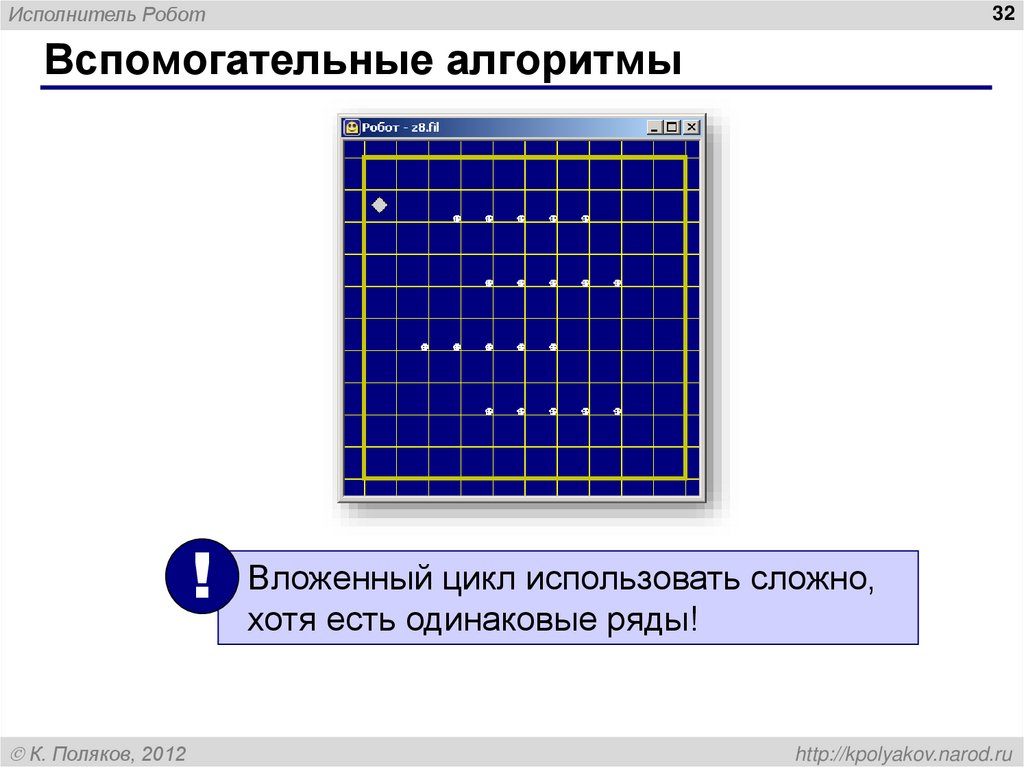 Исполнитель Робот

32

Вспомогательные алгоритмы

Робот - z8.fil

!

Вложенный цикл использовать сложно, хотя есть одинаковые ряды!

© К. Поляков, 2012

http://kpolyakov.narod.ru